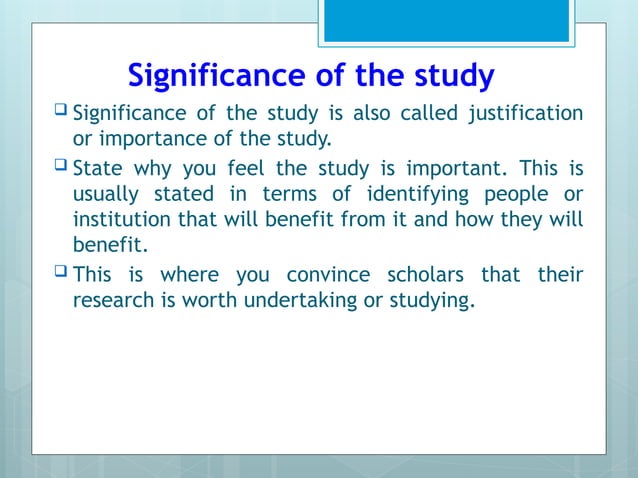 Significance of the study

❑ Significance of the study is also called justification or importance of the study.

❑ State why you feel the study is important. This is usually stated in terms of identifying people or institution that will benefit from it and how they will benefit.

❑ This is where you convince scholars that their research is worth undertaking or studying.